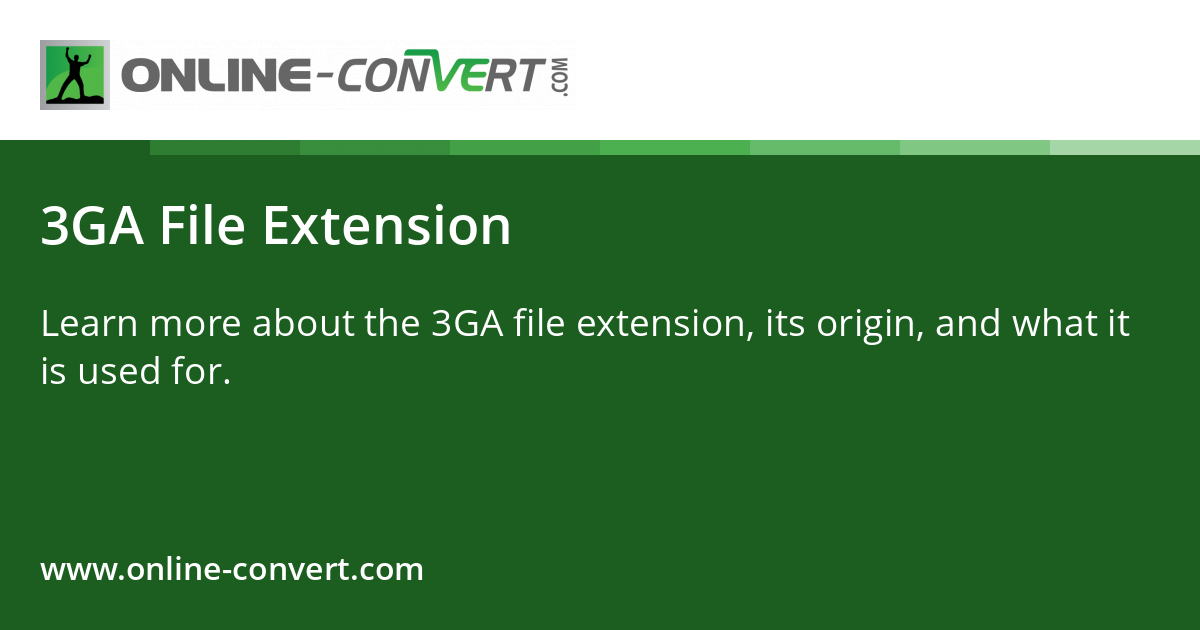 ONLINE-CONVERT.COM

3GA File Extension

Learn more about the 3GA file extension, its origin, and what it is used for.

www.online-convert.com